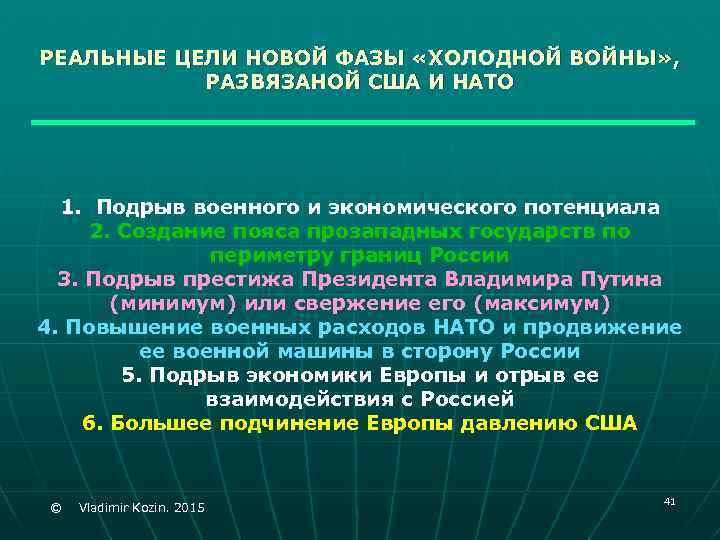 РЕАЛЬНЫЕ ЦЕЛИ НОВОЙ ФАЗЫ «ХОЛОДНОЙ ВОЙНЫ», РАЗВЯЗАНОЙ США И НАТО

1. Подрыв военного и экономического потенциала
2. Создание пояса прозападных государств по периметру границ России
3. Подрыв престижа Президента Владимира Путина (минимум) или свержение его (максимум)
4. Повышение военных расходов НАТО и продвижение ее военной машины в сторону России
5. Подрыв экономики Европы и отрыв ее взаимодействия с Россией
6. Большее подчинение Европы давлению США

© Vladimir Kozin. 2015

41